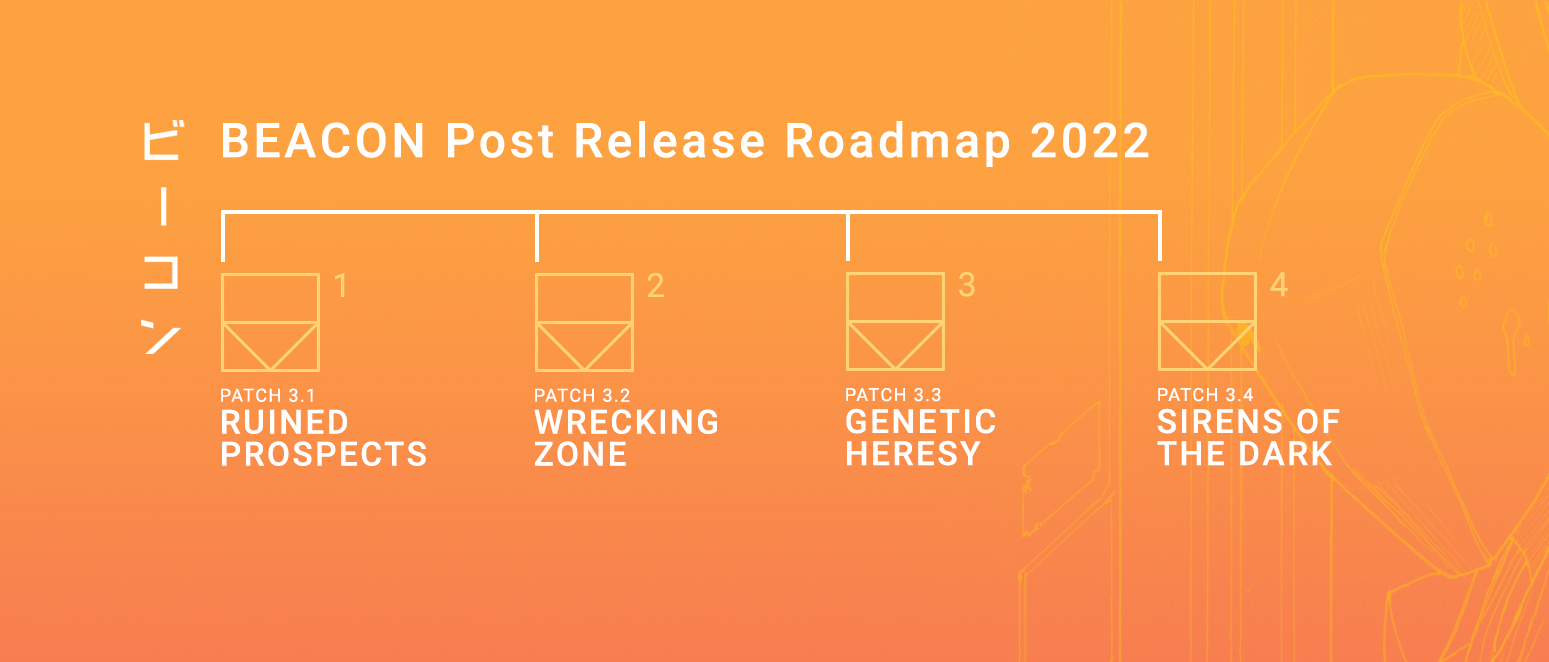 ビーコン

BEACON Post Release Roadmap 2022

1
PATCH 3.1
RUINED PROSPECTS

2
PATCH 3.2
WRECKING ZONE

3
PATCH 3.3
GENETIC HERESY

4
PATCH 3.4
SIRENS OF THE DARK